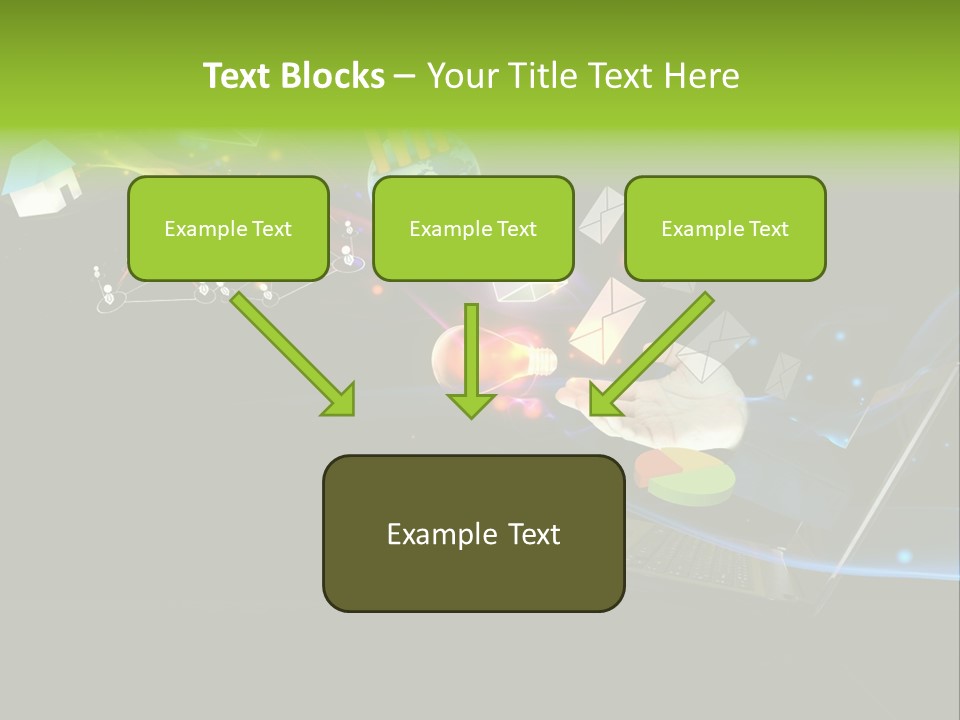 Text Blocks – Your Title Text Here

Example Text

Example Text

Example Text

Example Text